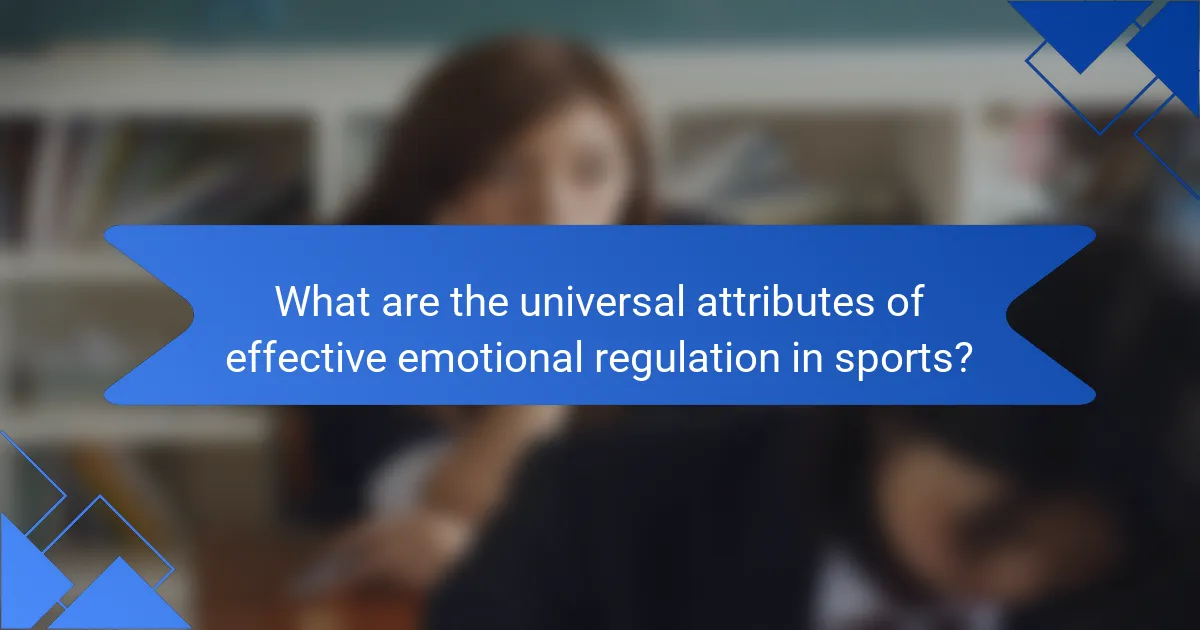 What are the universal attributes of effective emotional regulation in sports?